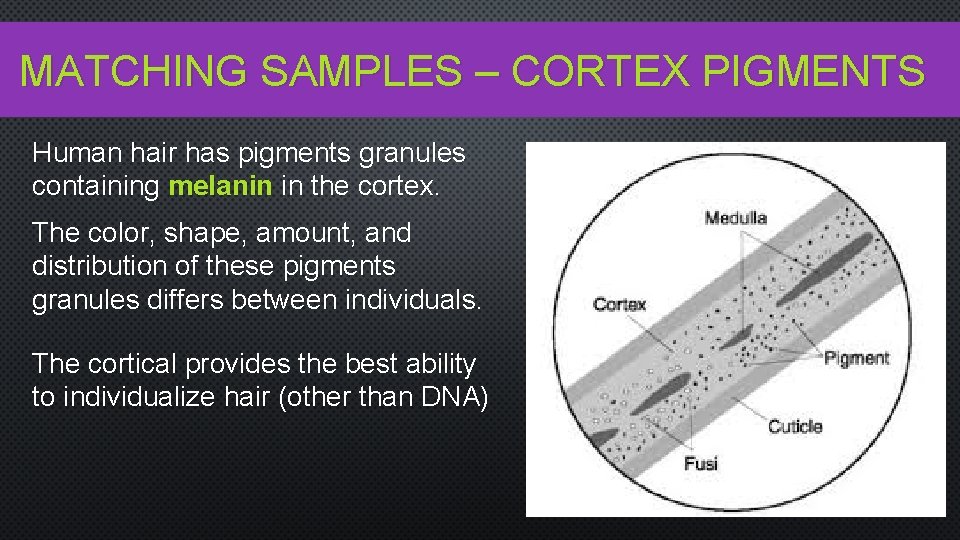 MATCHING SAMPLES – CORTEX PIGMENTS

Human hair has pigments granules containing melanin in the cortex.

The color, shape, amount, and distribution of these pigments granules differs between individuals.

The cortical provides the best ability to individualize hair (other than DNA)

Medulla

Cortex

Pigment

Cuticle

Fusi